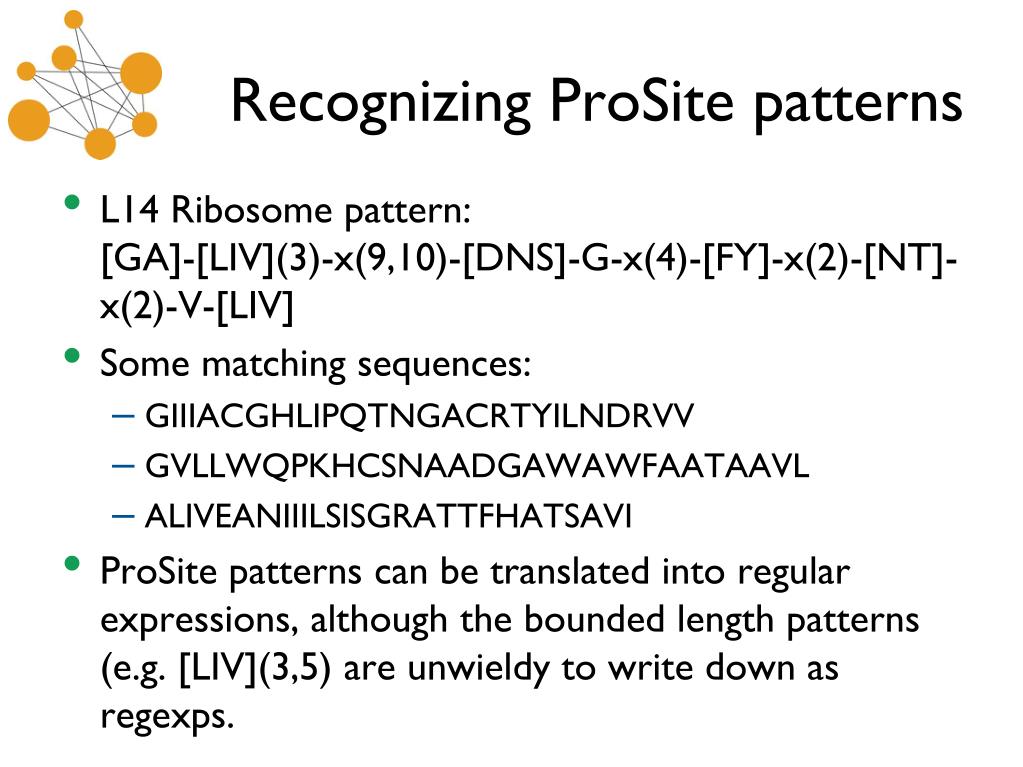 Recognizing ProSite patterns

• L14 Ribosome pattern: [GA]-[LIV](3)-x(9,10)-[DNS]-G-x(4)-[FY]-x(2)-[NT]-x(2)-V-[LIV]

• Some matching sequences:
– GIIIACGHLIPQTNGACRTYILNDRVV
– GVLLWQPKHCSNAADGAWAWFAATAAVL
– ALIVEANIIILSISGRATTFHATSAVI

• ProSite patterns can be translated into regular expressions, although the bounded length patterns (e.g. [LIV](3,5) are unwieldy to write down as regexps.